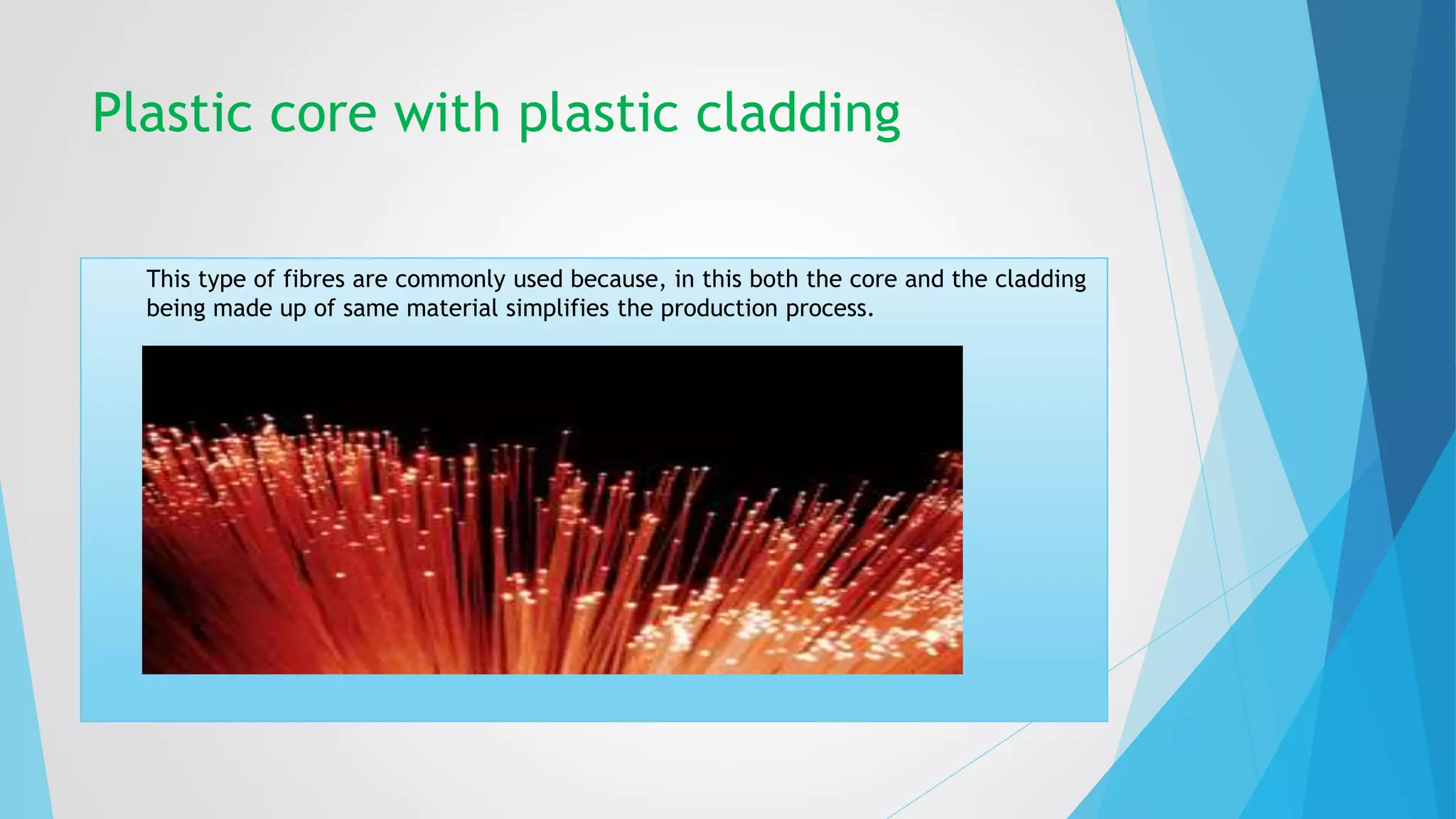 Plastic core with plastic cladding

This type of fibres are commonly used because, in this both the core and the cladding being made up of same material simplifies the production process.